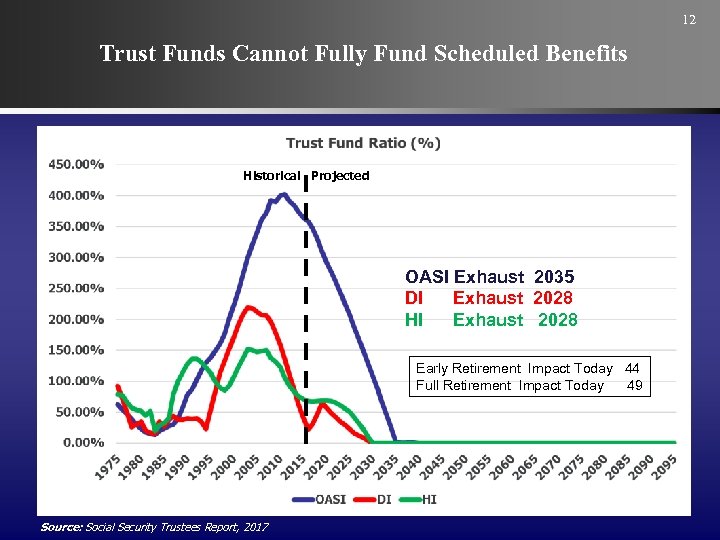 12

Trust Funds Cannot Fully Fund Scheduled Benefits

Trust Fund Ratio (%)

450.00%
400.00%
350.00%
300.00%
250.00%
200.00%
150.00%
100.00%
50.00%
0.00%

Historical Projected

OASI Exhaust 2035
DI Exhaust 2028
HI Exhaust 2028

Early Retirement Impact Today 44
Full Retirement Impact Today 49

1975 1980 1985 1990 1995 2000 2005 2010 2015 2020 2025 2030 2035 2040 2045 2050 2055 2060 2065 2070 2075 2080 2085 2090 2095

OASI DI HI

Source: Social Security Trustees Report, 2017